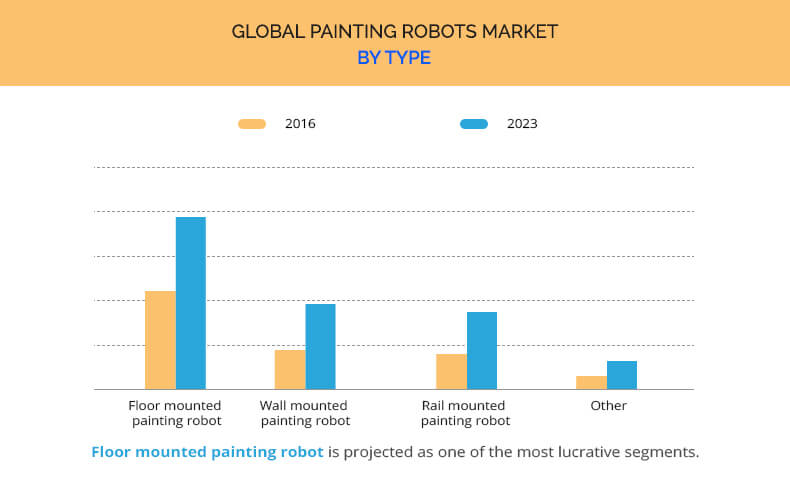 GLOBAL PAINTING ROBOTS MARKET
BY TYPE

2016
2023

Floor mounted painting robot
Wall mounted painting robot
Rail mounted painting robot
Other

Floor mounted painting robot is projected as one of the most lucrative segments.